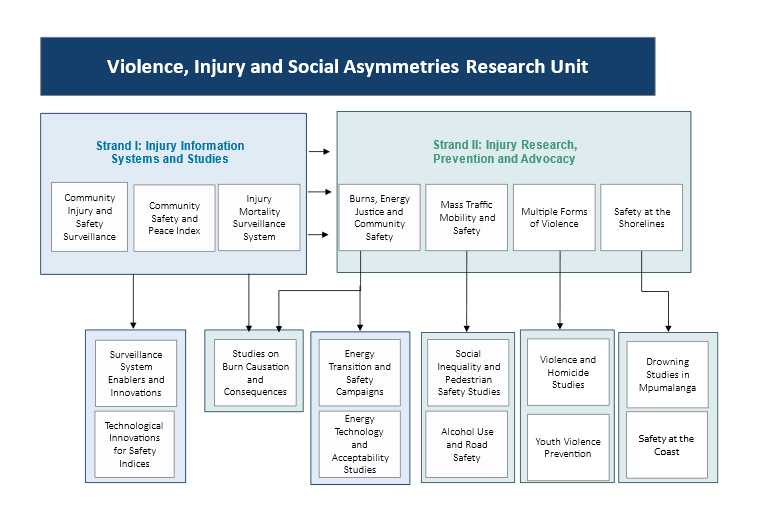 Violence, Injury and Social Asymmetries Research Unit

Strand I: Injury Information Systems and Studies

Community Injury and Safety Surveillance

Community Safety and Peace Index

Injury Mortality Surveillance System

Strand II: Injury Research, Prevention and Advocacy

Burns, Energy Justice and Community Safety

Mass Traffic Mobility and Safety

Multiple Forms of Violence

Safety at the Shorelines

Surveillance System Enablers and Innovations

Technological Innovations for Safety Indices

Studies on Burn Causation and Consequences

Energy Transition and Safety Campaigns

Energy Technology and Acceptability Studies

Social Inequality and Pedestrian Safety Studies

Alcohol Use and Road Safety

Violence and Homicide Studies

Youth Violence Prevention

Drowning Studies in Mpumalanga

Safety at the Coast